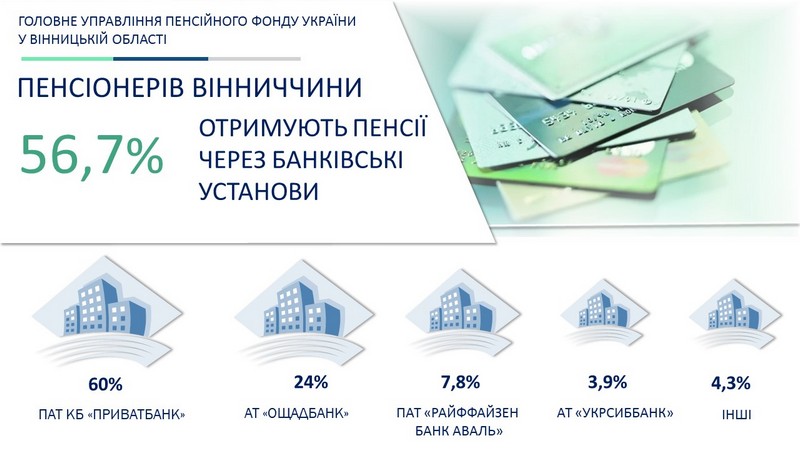 ГОЛОВНЕ УПРАВЛІННЯ ПЕНСІЙНОГО ФОНДУ УКРАЇНИ У ВІННИЦЬКІЙ ОБЛАСТІ

ПЕНСІОНЕРІВ ВІННИЧЧИНИ

56,7%

ОТРИМУЮТЬ ПЕНСІЇ ЧЕРЕЗ БАНКІВСЬКІ УСТАНОВИ

60%
ПАТ КБ «ПРИВАТБАНК»

24%
АТ «ОЩАДБАНК»

7,8%
ПАТ «РАЙФФАЙЗЕН БАНК АВАЛЬ»

3,9%
АТ «УКРСИББАНК»

4,3%
ІНШІ